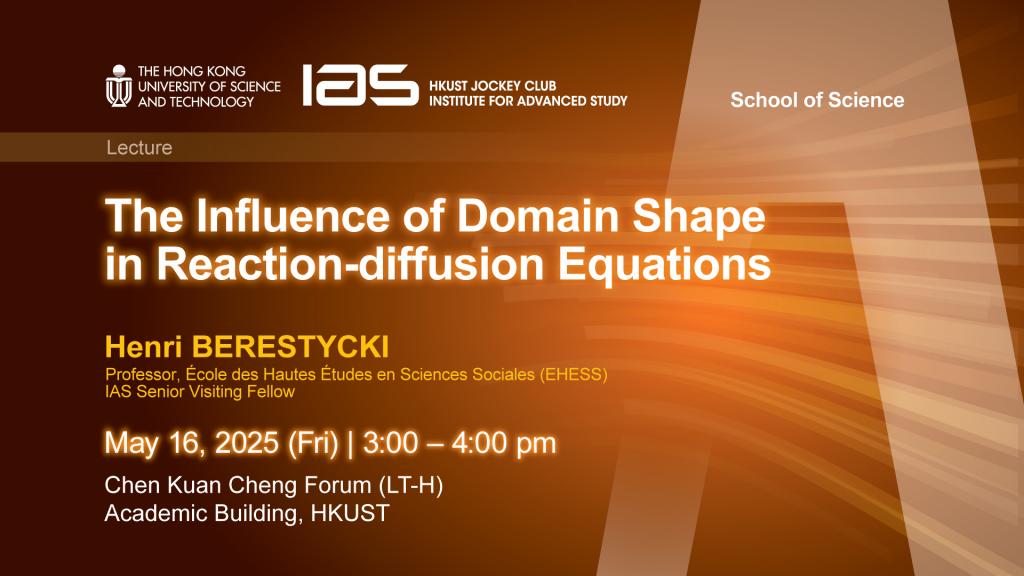 THE HONG KONG UNIVERSITY OF SCIENCE AND TECHNOLOGY

IAS HKUST JOCKEY CLUB INSTITUTE FOR ADVANCED STUDY

School of Science

Lecture

The Influence of Domain Shape in Reaction-diffusion Equations

Henri BERESTYCKI

Professor, École des Hautes Études en Sciences Sociales (EHESS)
IAS Senior Visiting Fellow

May 16, 2025 (Fri) | 3:00 – 4:00 pm

Chen Kuan Cheng Forum (LT-H)
Academic Building, HKUST